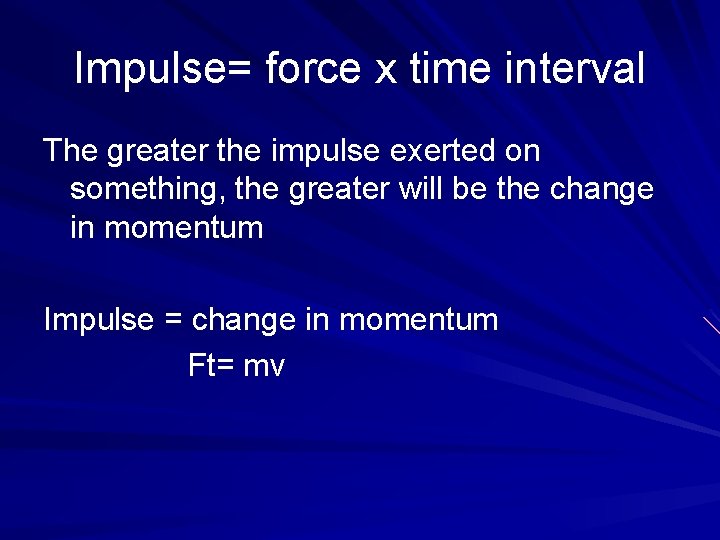 Impulse= force x time interval

The greater the impulse exerted on something, the greater will be the change in momentum

Impulse = change in momentum

Ft= mv